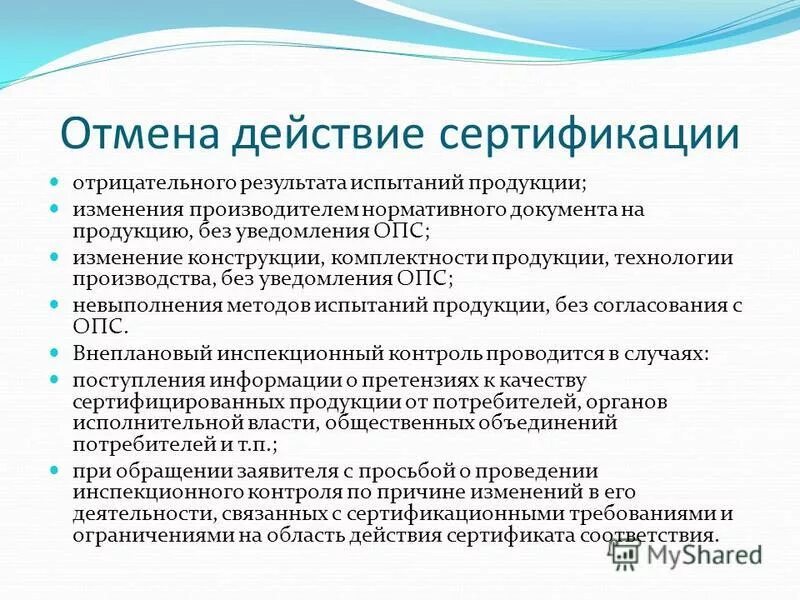 Отмена действие сертификации

- отрицательного результата испытаний продукции;
- изменения производителем нормативного документа на продукцию, без уведомления ОПС;
- изменение конструкции, комплектности продукции, технологии производства, без уведомления ОПС;
- невыполнения методов испытаний продукции, без согласования с ОПС.
- Внеплановый инспекционный контроль проводится в случаях:
- поступления информации о претензиях к качеству сертифицированных продукции от потребителей, органов исполнительной власти, общественных объединений потребителей и т.п.;
- при обращении заявителя с просьбой о проведении инспекционного контроля по причине изменений в его деятельности, связанных с сертификационными требованиями и ограничениями на область действия сертификата соответствия.

MyShared